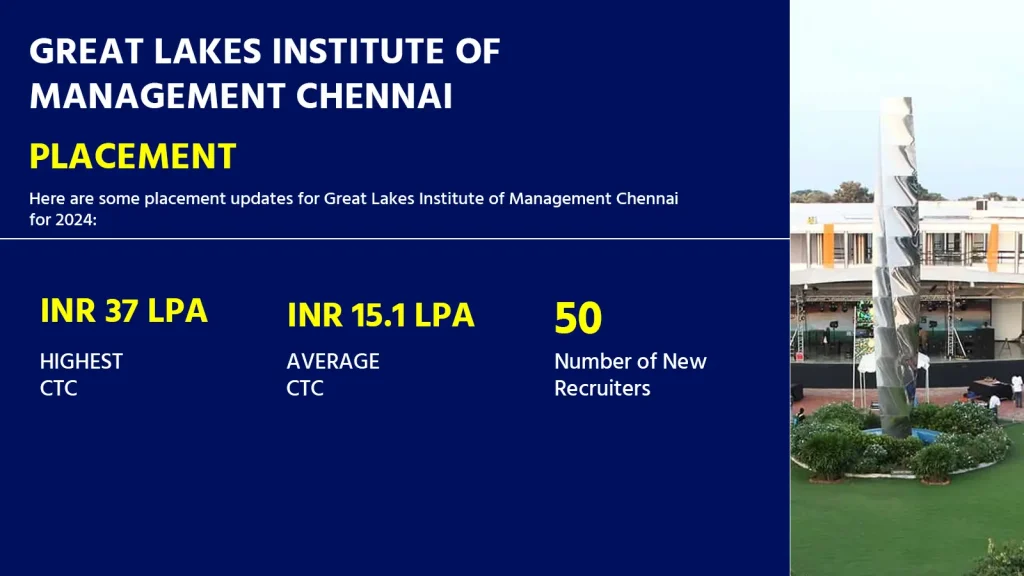 GREAT LAKES INSTITUTE OF MANAGEMENT CHENNAI

PLACEMENT

Here are some placement updates for Great Lakes Institute of Management Chennai for 2024:

INR 37 LPA

HIGHEST CTC

INR 15.1 LPA

AVERAGE CTC

50

Number of New Recruiters